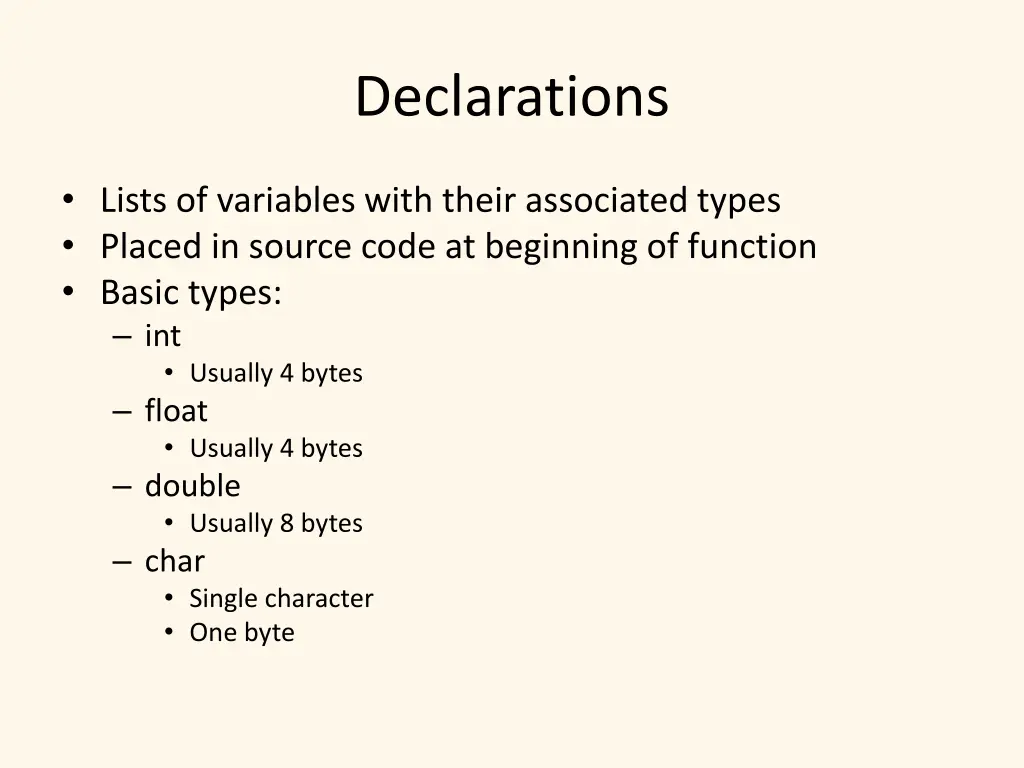 Declarations

• Lists of variables with their associated types
• Placed in source code at beginning of function
• Basic types:
  – int
    • Usually 4 bytes
  – float
    • Usually 4 bytes
  – double
    • Usually 8 bytes
  – char
    • Single character
    • One byte